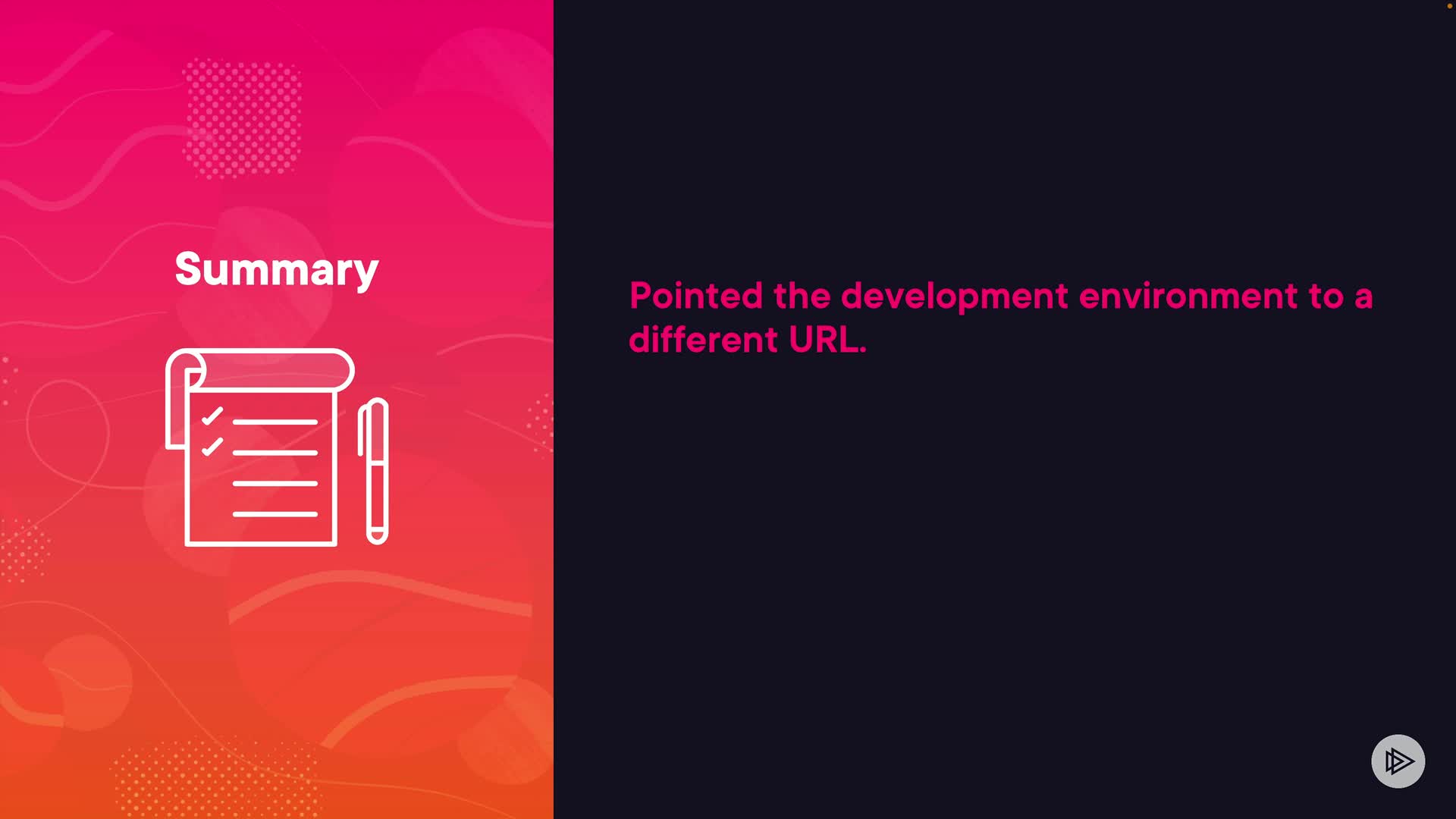 Summary

Pointed the development environment to a different URL.